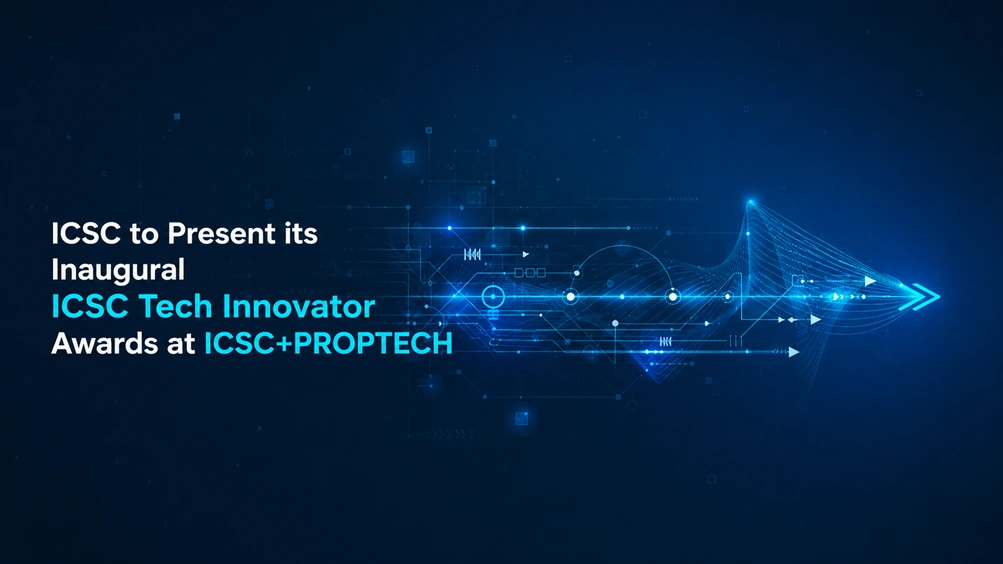 ICSC to Present its Inaugural ICSC Tech Innovator Awards at ICSC+PROPTECH